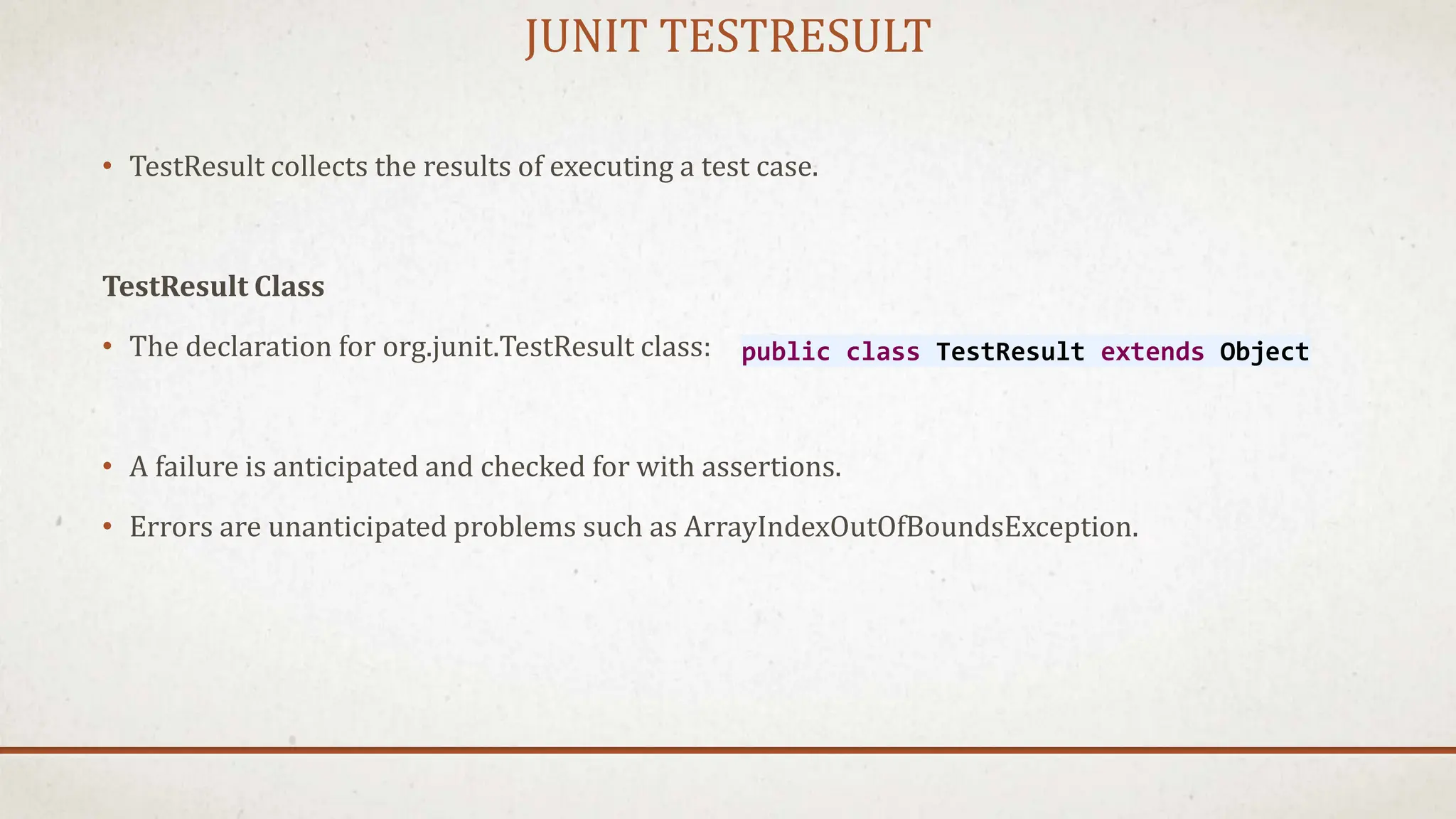 JUNIT TESTRESULT

• TestResult collects the results of executing a test case.

TestResult Class

• The declaration for org.junit.TestResult class: public class TestResult extends Object

• A failure is anticipated and checked for with assertions.

• Errors are unanticipated problems such as ArrayIndexOutOfBoundsException.